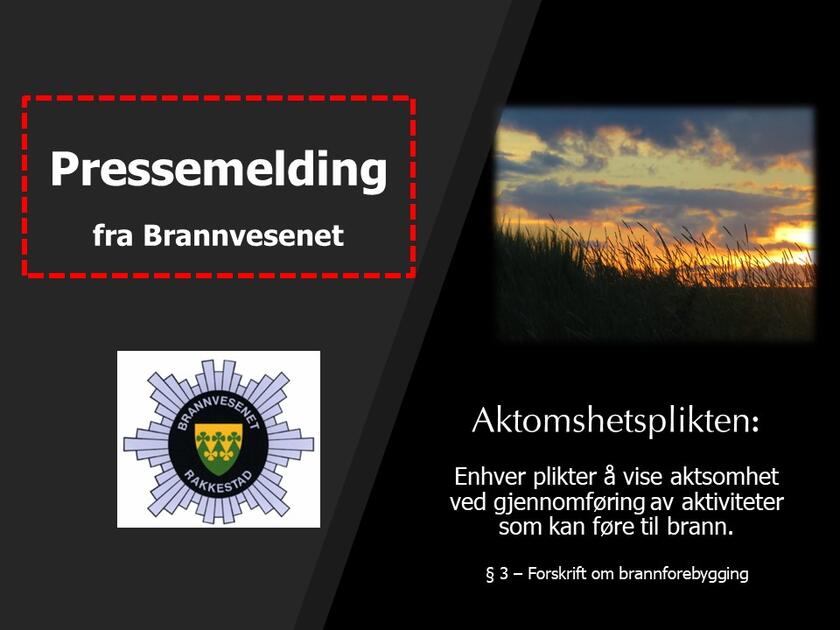 Pressemelding

fra Brannvesenet

BRANNVESENET
RAKKESTAD

Aktomshetsplikten:

Enhver plikter å vise aktsomhet ved gjennomføring av aktiviteter som kan føre til brann.

§ 3 – Forskrift om brannforebygging